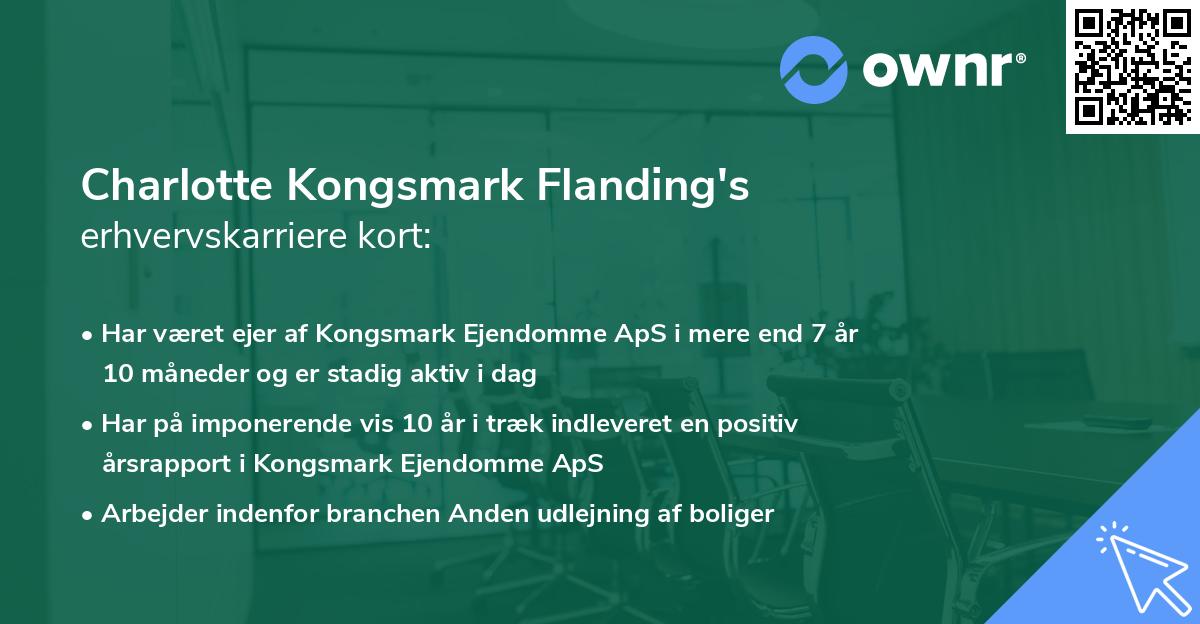 ownr®

Charlotte Kongsmark Flanding's
erhvervskarriere kort:

• Har været ejer af Kongsmark Ejendomme ApS i mere end 7 år 10 måneder og er stadig aktiv i dag
• Har på imponerende vis 10 år i træk indleveret en positiv årsrapport i Kongsmark Ejendomme ApS
• Arbejder indenfor branchen Anden udlejning af boliger